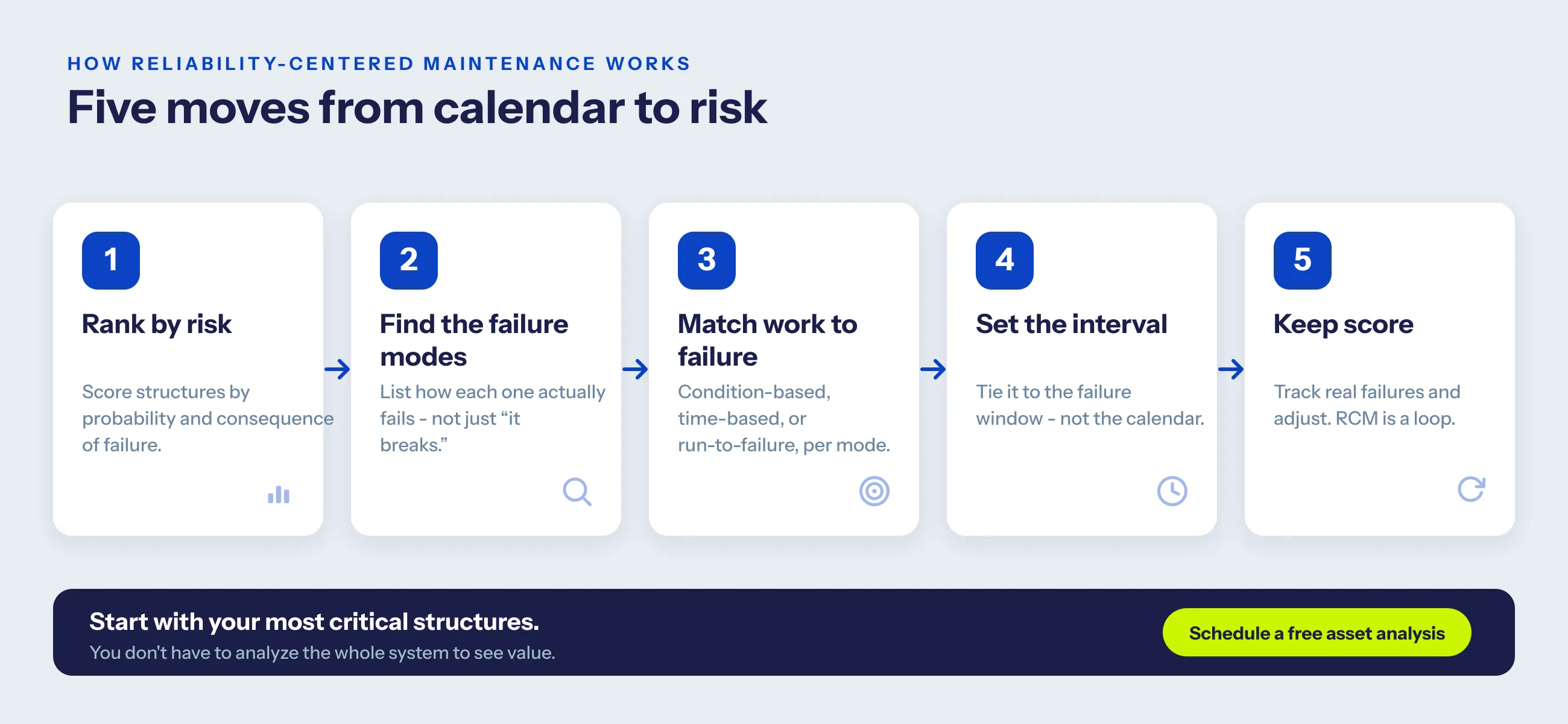 HOW RELIABILITY-CENTERED MAINTENANCE WORKS

Five moves from calendar to risk

1

Rank by risk

Score structures by probability and consequence of failure.

2

Find the failure modes

List how each one actually fails - not just “it breaks.”

3

Match work to failure

Condition-based, time-based, or run-to-failure, per mode.

4

Set the interval

Tie it to the failure window - not the calendar.

5

Keep score

Track real failures and adjust. RCM is a loop.

Start with your most critical structures.

You don't have to analyze the whole system to see value.

Schedule a free asset analysis